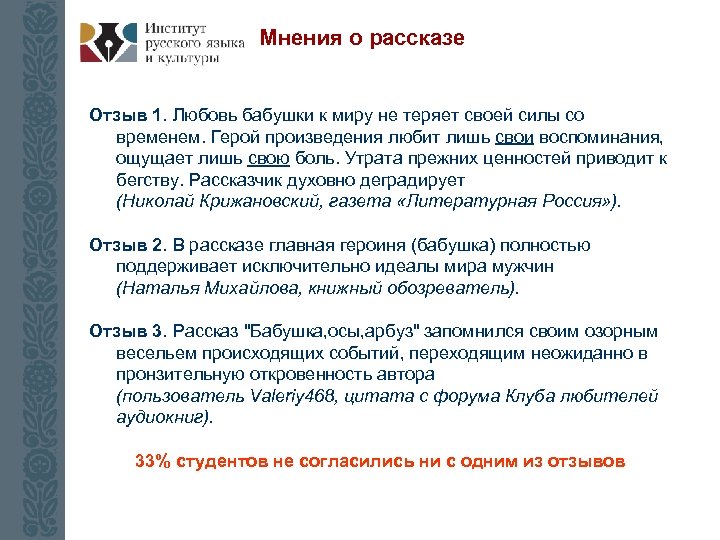 Институт русского языка и культуры

Мнения о рассказе

Отзыв 1. Любовь бабушки к миру не теряет своей силы со временем. Герой произведения любит лишь свои воспоминания, ощущает лишь свою боль. Утрата прежних ценностей приводит к бегству. Рассказчик духовно деградирует
(Николай Крижановский, газета «Литературная Россия»).

Отзыв 2. В рассказе главная героиня (бабушка) полностью поддерживает исключительно идеалы мира мужчин
(Наталья Михайлова, книжный обозреватель).

Отзыв 3. Рассказ "Бабушка,осы,арбуз" запомнился своим озорным весельем происходящих событий, переходящим неожиданно в пронзительную откровенность автора
(пользователь Valeriy468, цитата с форума Клуба любителей аудиокниг).

33% студентов не согласились ни с одним из отзывов